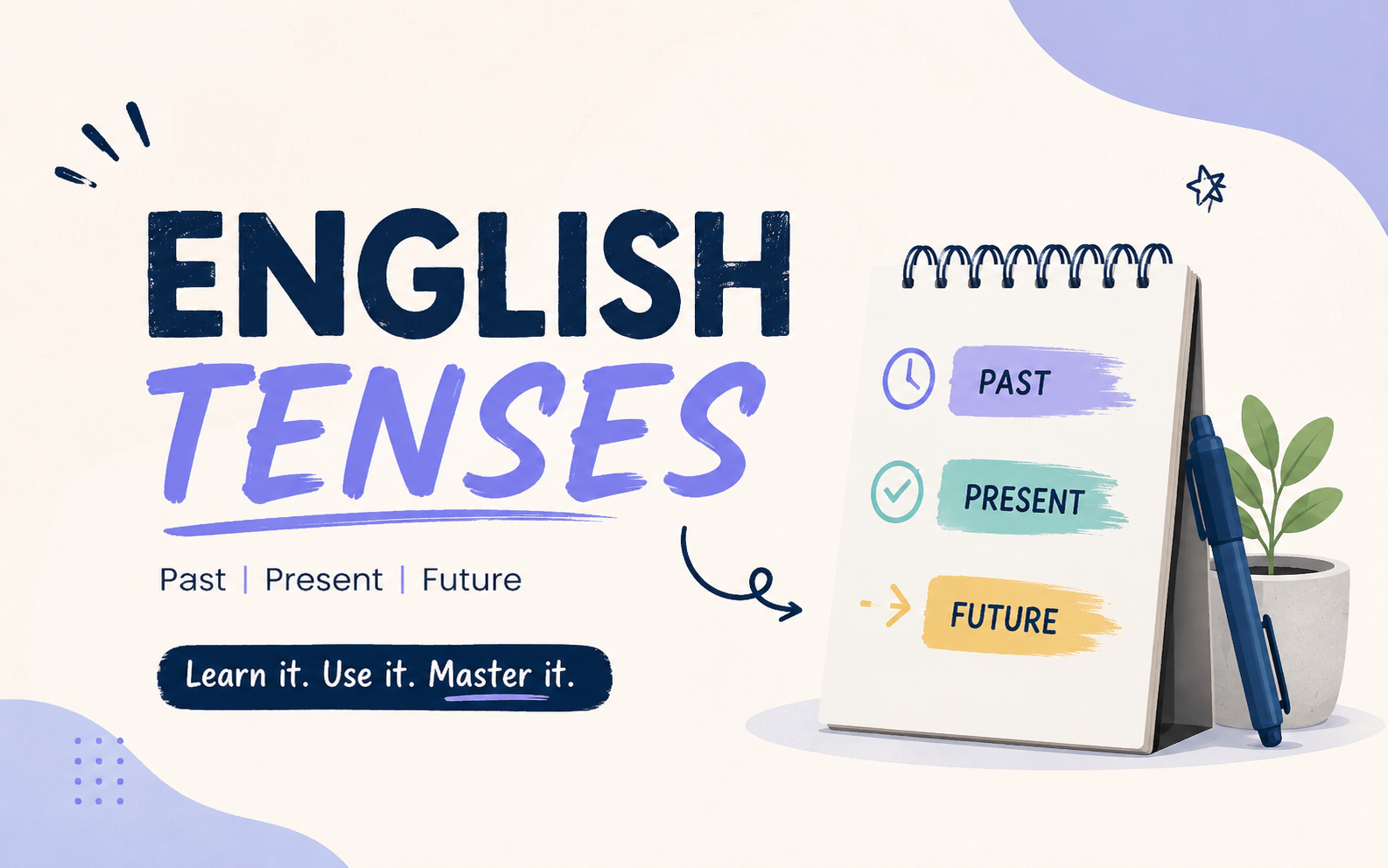 ENGLISH
TENSES

Past | Present | Future

Learn it. Use it. Master it.

PAST

PRESENT

FUTURE